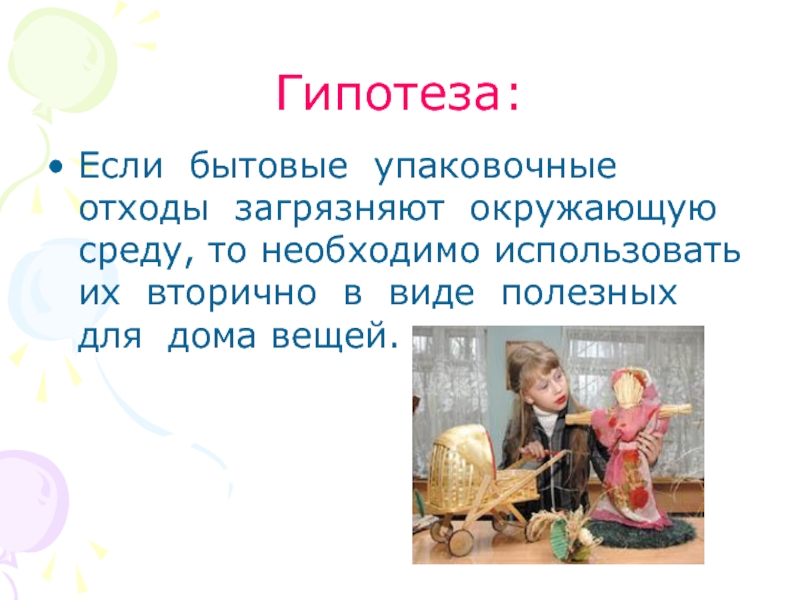 Гипотеза:

• Если бытовые упаковочные отходы загрязняют окружающую среду, то необходимо использовать их вторично в виде полезных для дома вещей.